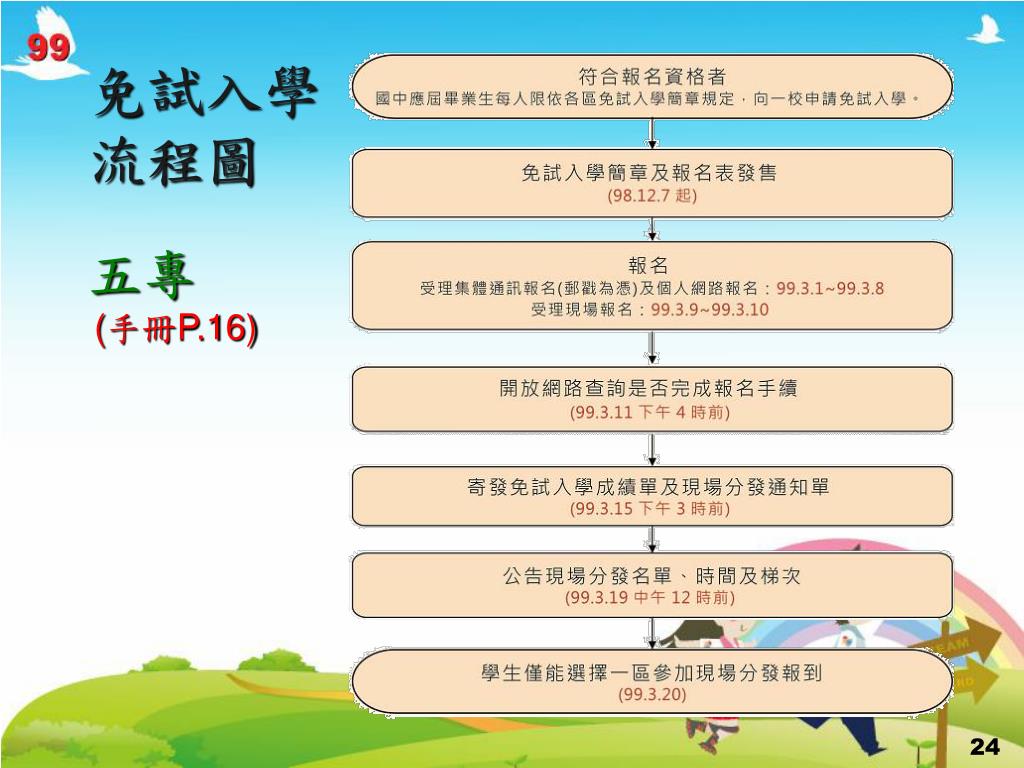 99

免試入學流程圖

五專
(手冊P.16)

符合報名資格者
國中應屆畢業生每人限依各區免試入學簡章規定，向一校申請免試入學。

免試入學簡章及報名表發售
(98.12.7 起)

報名
受理集體通訊報名(郵戳為憑)及個人網路報名：99.3.1~99.3.8
受理現場報名：99.3.9~99.3.10

開放網路查詢是否完成報名手續
(99.3.11 下午 4 時前)

寄發免試入學成績單及現場分發通知單
(99.3.15 下午 3 時前)

公告現場分發名單、時間及梯次
(99.3.19 中午 12 時前)

學生僅能選擇一區參加現場分發報到
(99.3.20)

24